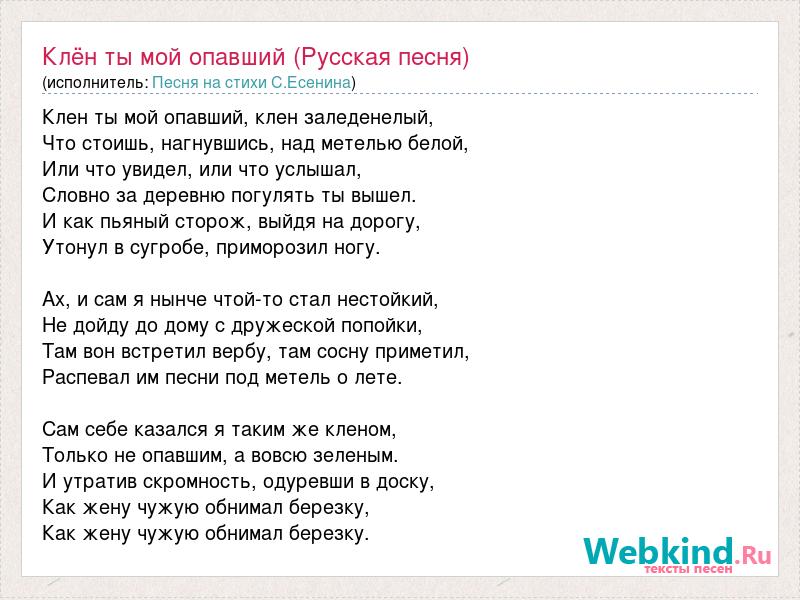 Клён ты мой опавший (Русская песня)
(исполнитель: Песня на стихи С.Есенина)

Клен ты мой опавший, клен заледенелый,
Что стоишь, нагнувшись, над метелью белой,
Или что увидел, или что услышал,
Словно за деревню погулять ты вышел.
И как пьяный сторож, выйдя на дорогу,
Утонул в сугробе, приморозил ногу.

Ах, и сам я нынче чтой-то стал нестойкий,
Не дойду до дому с дружеской попойки,
Там вон встретил вербу, там сосну приметил,
Распевал им песни под метель о лете.

Сам себе казался я таким же кленом,
Только не опавшим, а вовсю зеленым.
И утратив скромность, одуревши в доску,
Как жену чужую обнимал березку,
Как жену чужую обнимал березку.

Webkind.Ru
тексты песен